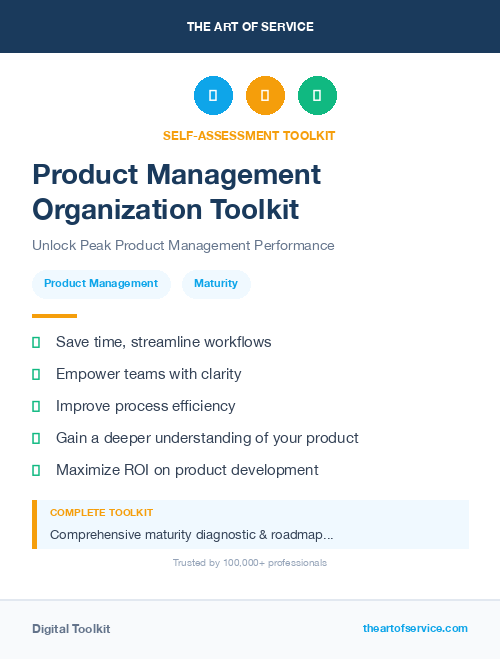 THE ART OF SERVICE

SELF-ASSESSMENT TOOLKIT

Product Management Organization Toolkit

Unlock Peak Product Management Performance

Product Management

Maturity

Save time, streamline workflows

Empower teams with clarity

Improve process efficiency

Gain a deeper understanding of your product

Maximize ROI on product development

COMPLETE TOOLKIT

Comprehensive maturity diagnostic & roadmap...

Trusted by 100,000+ professionals

Digital Toolkit

theartofservice.com